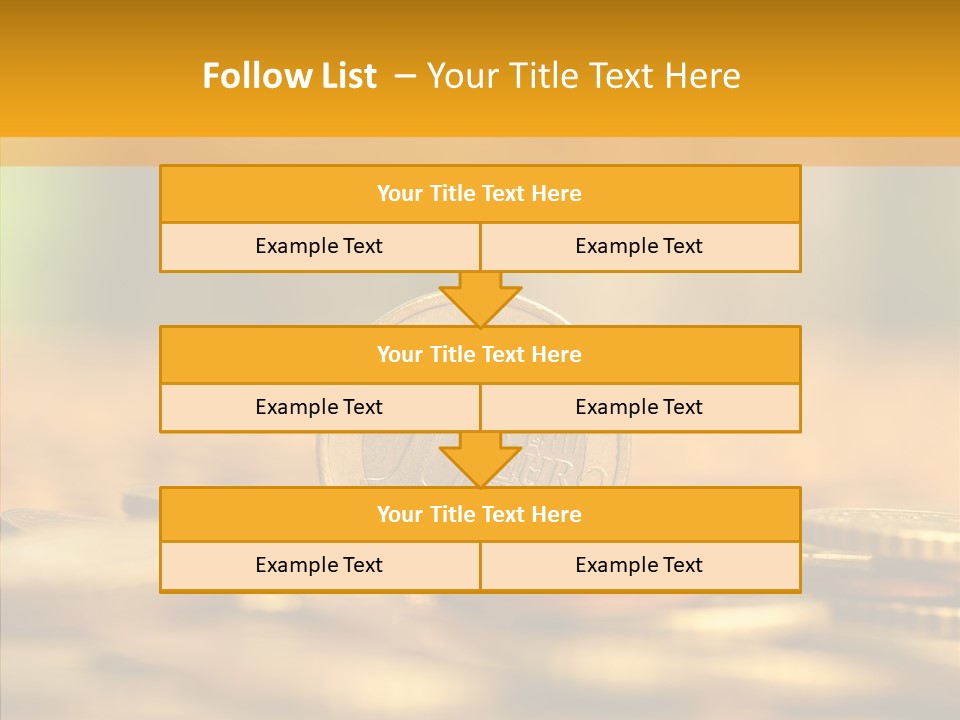 Follow List – Your Title Text Here

| Your Title Text Here | |
|---|---|
| Example Text | Example Text |

| Your Title Text Here | |
|---|---|
| Example Text | Example Text |

| Your Title Text Here | |
|---|---|
| Example Text | Example Text |